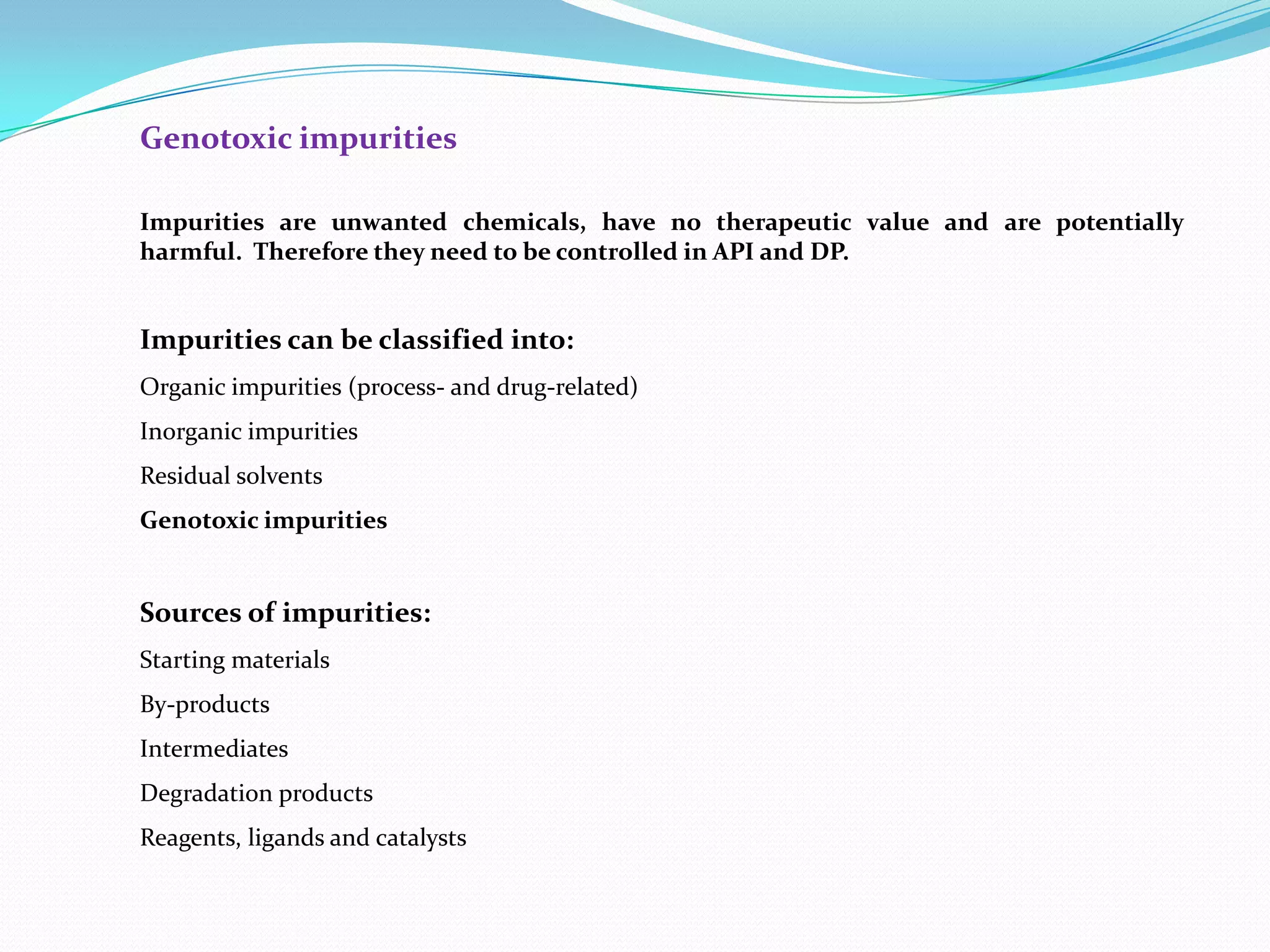 Genotoxic impurities

Impurities are unwanted chemicals, have no therapeutic value and are potentially harmful. Therefore they need to be controlled in API and DP.

Impurities can be classified into:

Organic impurities (process- and drug-related)

Inorganic impurities

Residual solvents

Genotoxic impurities

Sources of impurities:

Starting materials

By-products

Intermediates

Degradation products

Reagents, ligands and catalysts